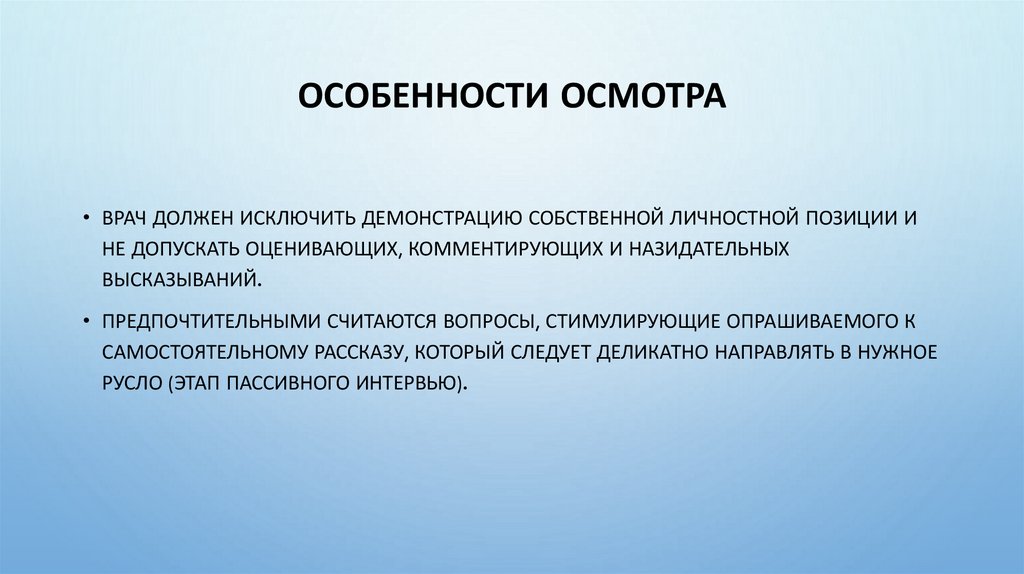 ОСОБЕННОСТИ ОСМОТРА

• ВРАЧ ДОЛЖЕН ИСКЛЮЧИТЬ ДЕМОНСТРАЦИЮ СОБСТВЕННОЙ ЛИЧНОСТНОЙ ПОЗИЦИИ И НЕ ДОПУСКАТЬ ОЦЕНИВАЮЩИХ, КОММЕНТИРУЮЩИХ И НАЗИДАТЕЛЬНЫХ ВЫСКАЗЫВАНИЙ.

• ПРЕДПОЧТИТЕЛЬНЫМИ СЧИТАЮТСЯ ВОПРОСЫ, СТИМУЛИРУЮЩИЕ ОПРАШИВАЕМОГО К САМОСТОЯТЕЛЬНОМУ РАССКАЗУ, КОТОРЫЙ СЛЕДУЕТ ДЕЛИКАТНО НАПРАВЛЯТЬ В НУЖНОЕ РУСЛО (ЭТАП ПАССИВНОГО ИНТЕРВЬЮ).